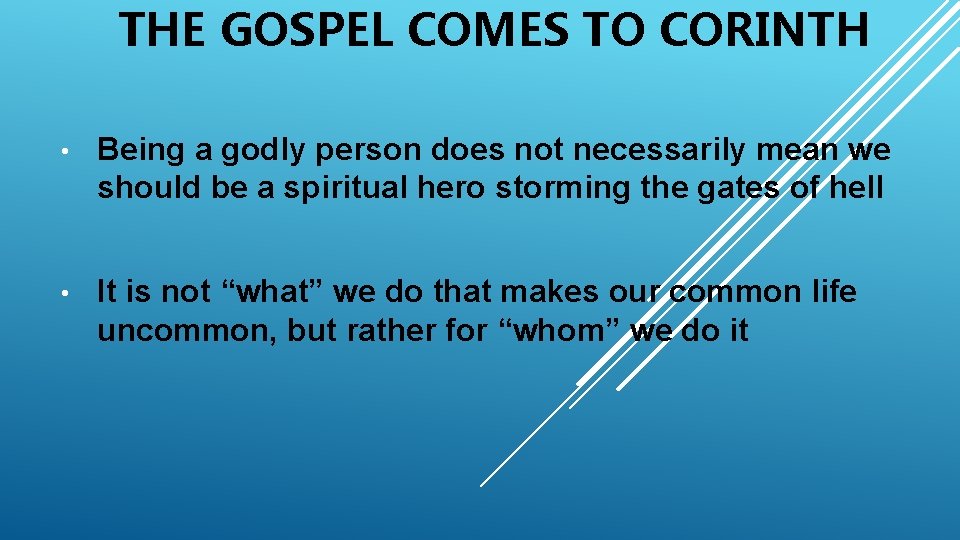 THE GOSPEL COMES TO CORINTH

• Being a godly person does not necessarily mean we should be a spiritual hero storming the gates of hell

• It is not “what” we do that makes our common life uncommon, but rather for “whom” we do it